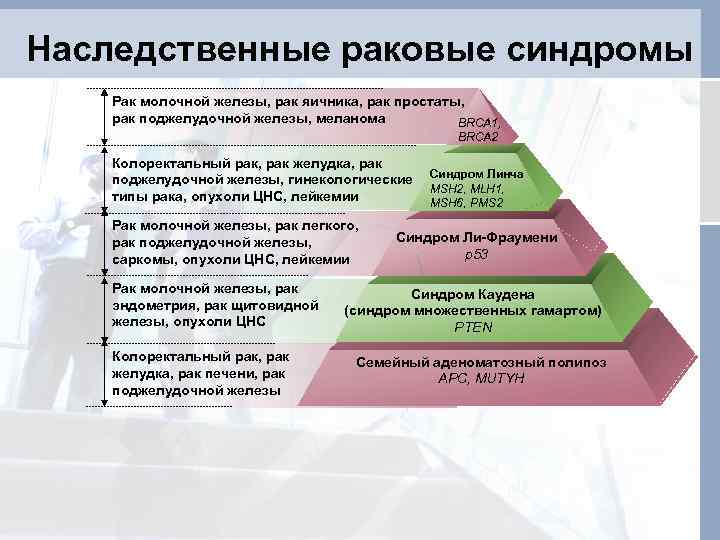 Наследственные раковые синдромы

Рак молочной железы, рак яичника, рак простаты, рак поджелудочной железы, меланома

BRCA1, BRCA2

Колоректальный рак, рак желудка, рак поджелудочной железы, гинекологические типы рака, опухоли ЦНС, лейкемии

Синдром Линча
MSH2, MLH1, MSH6, PMS2

Рак молочной железы, рак легкого, рак поджелудочной железы, саркомы, опухоли ЦНС, лейкемии

Синдром Ли-Фраумени
p53

Рак молочной железы, рак эндометрия, рак щитовидной железы, опухоли ЦНС

Синдром Каудена
(синдром множественных гамартом)
PTEN

Колоректальный рак, рак желудка, рак печени, рак поджелудочной железы

Семейный аденоматозный полипоз
APC, MUTYH